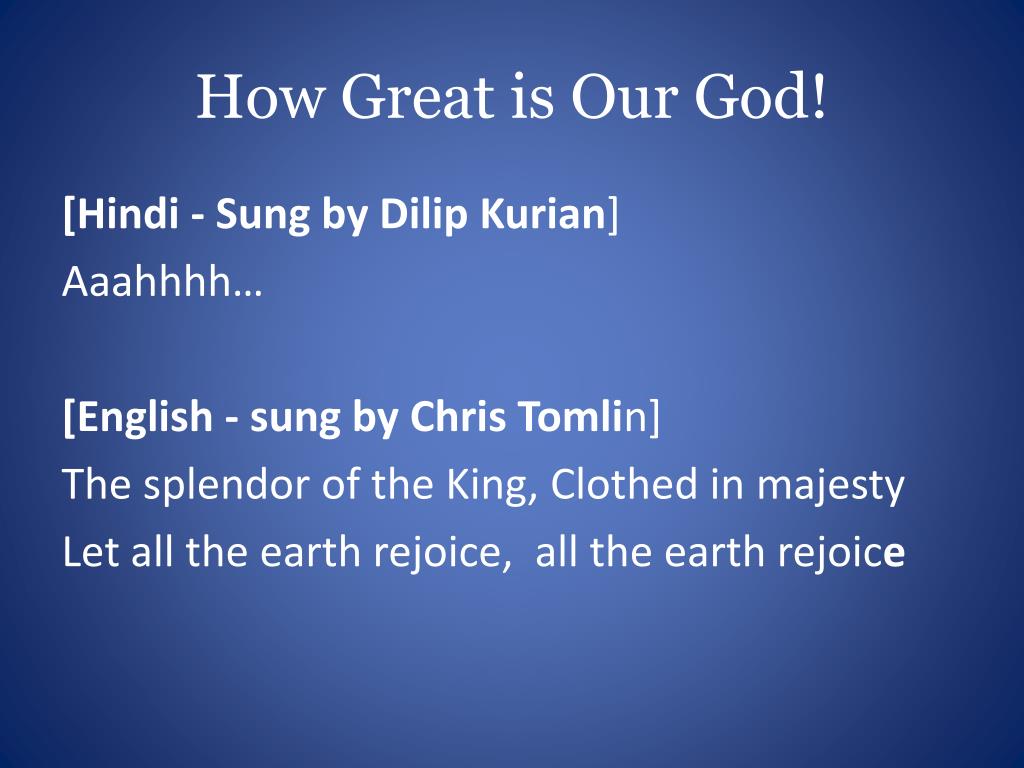 How Great is Our God!

[Hindi - Sung by Dilip Kurian]
Aaahhhh…

[English - sung by Chris Tomlin]
The splendor of the King, Clothed in majesty
Let all the earth rejoice, all the earth rejoice